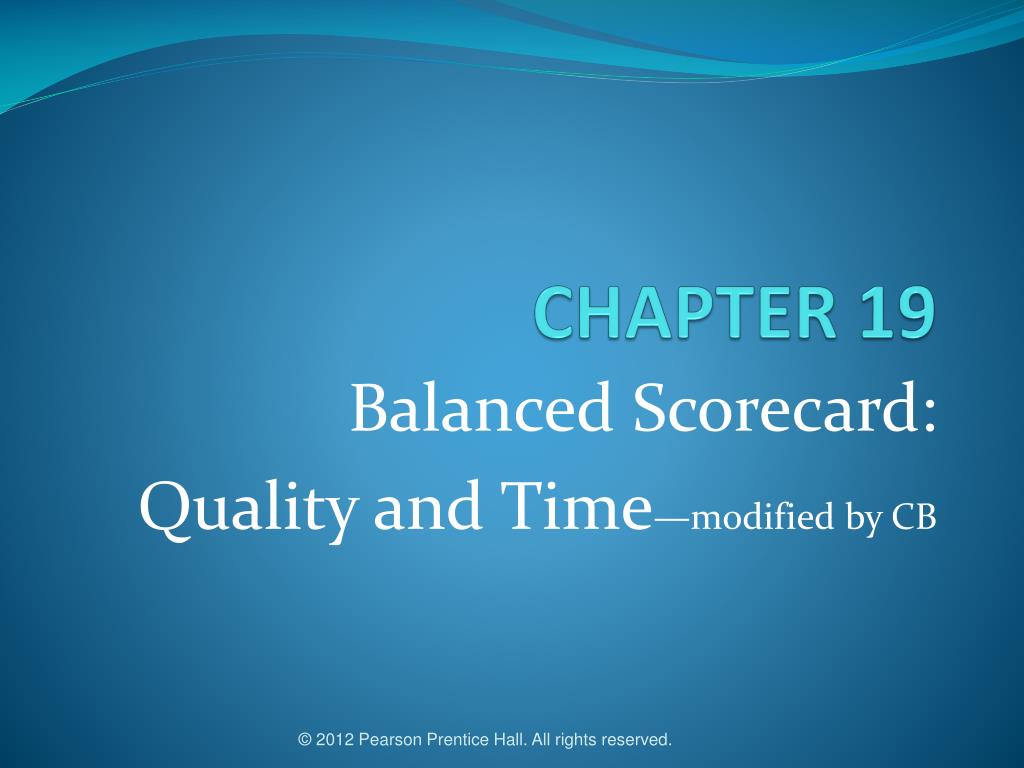 CHAPTER 19

Balanced Scorecard:
Quality and Time—modified by CB

© 2012 Pearson Prentice Hall. All rights reserved.